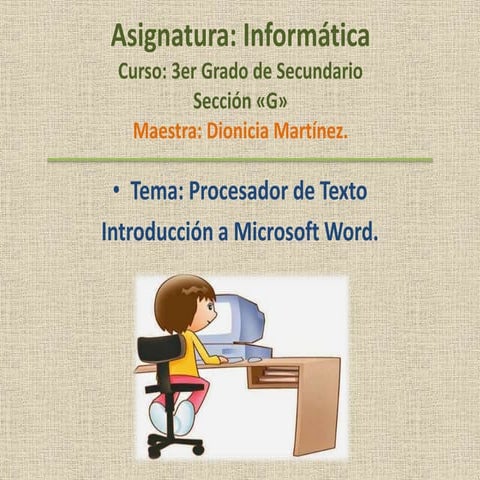 Asignatura: Informática
Curso: 3er Grado de Secundario
Sección «G»
Maestra: Dionicia Martínez.

• Tema: Procesador de Texto
Introducción a Microsoft Word.